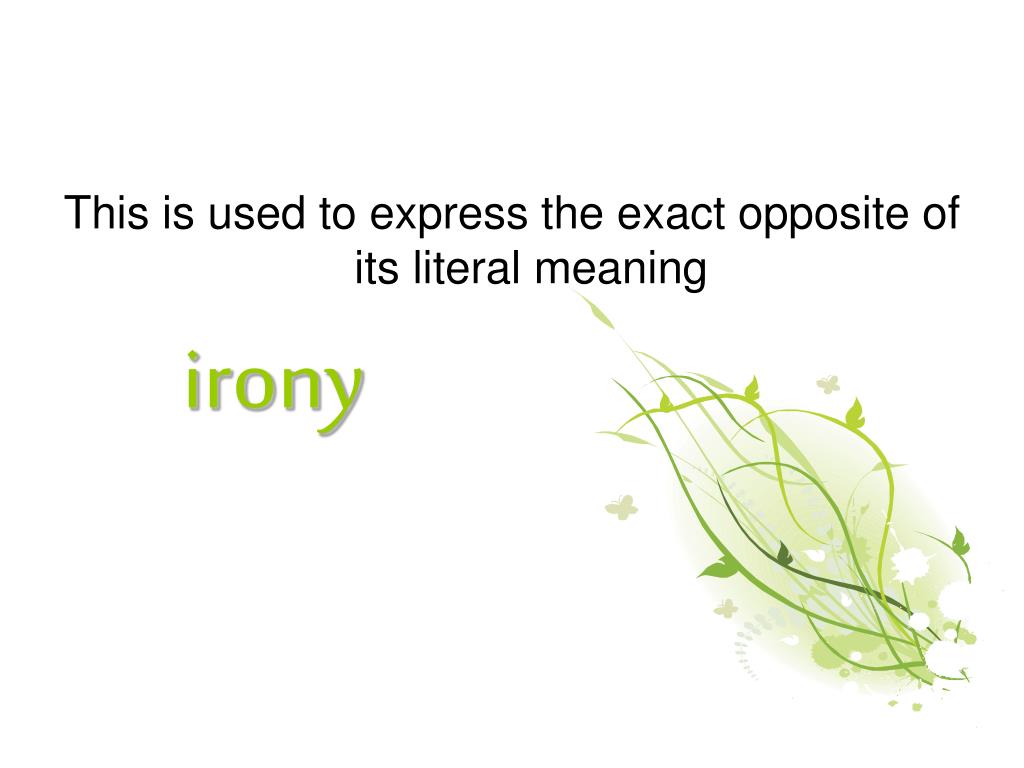 This is used to express the exact opposite of its literal meaning

irony